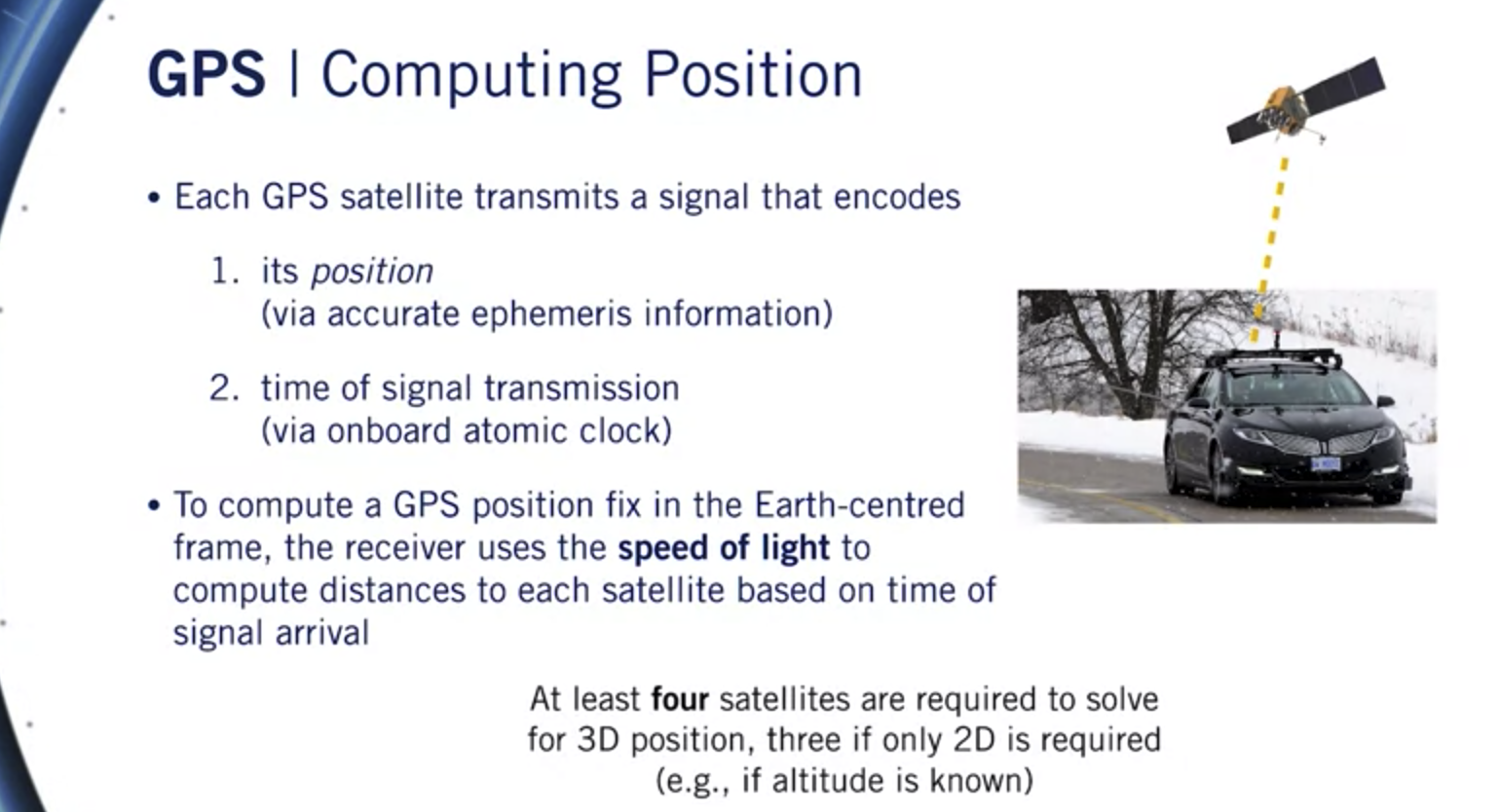 GPS | Computing Position

• Each GPS satellite transmits a signal that encodes

1. its position (via accurate ephemeris information)

2. time of signal transmission (via onboard atomic clock)

• To compute a GPS position fix in the Earth-centred frame, the receiver uses the speed of light to compute distances to each satellite based on time of signal arrival

At least four satellites are required to solve for 3D position, three if only 2D is required (e.g., if altitude is known)